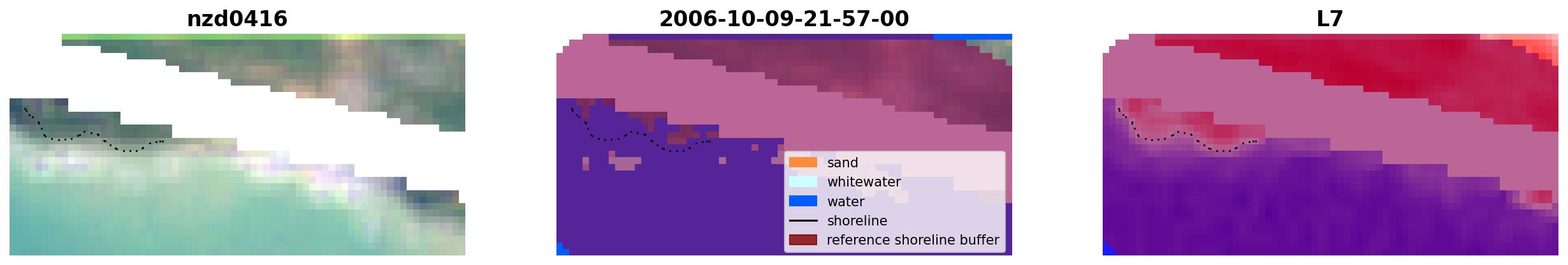 nzd0416

2006-10-09-21-57-00

sand
whitewater
water
shoreline
reference shoreline buffer

L7